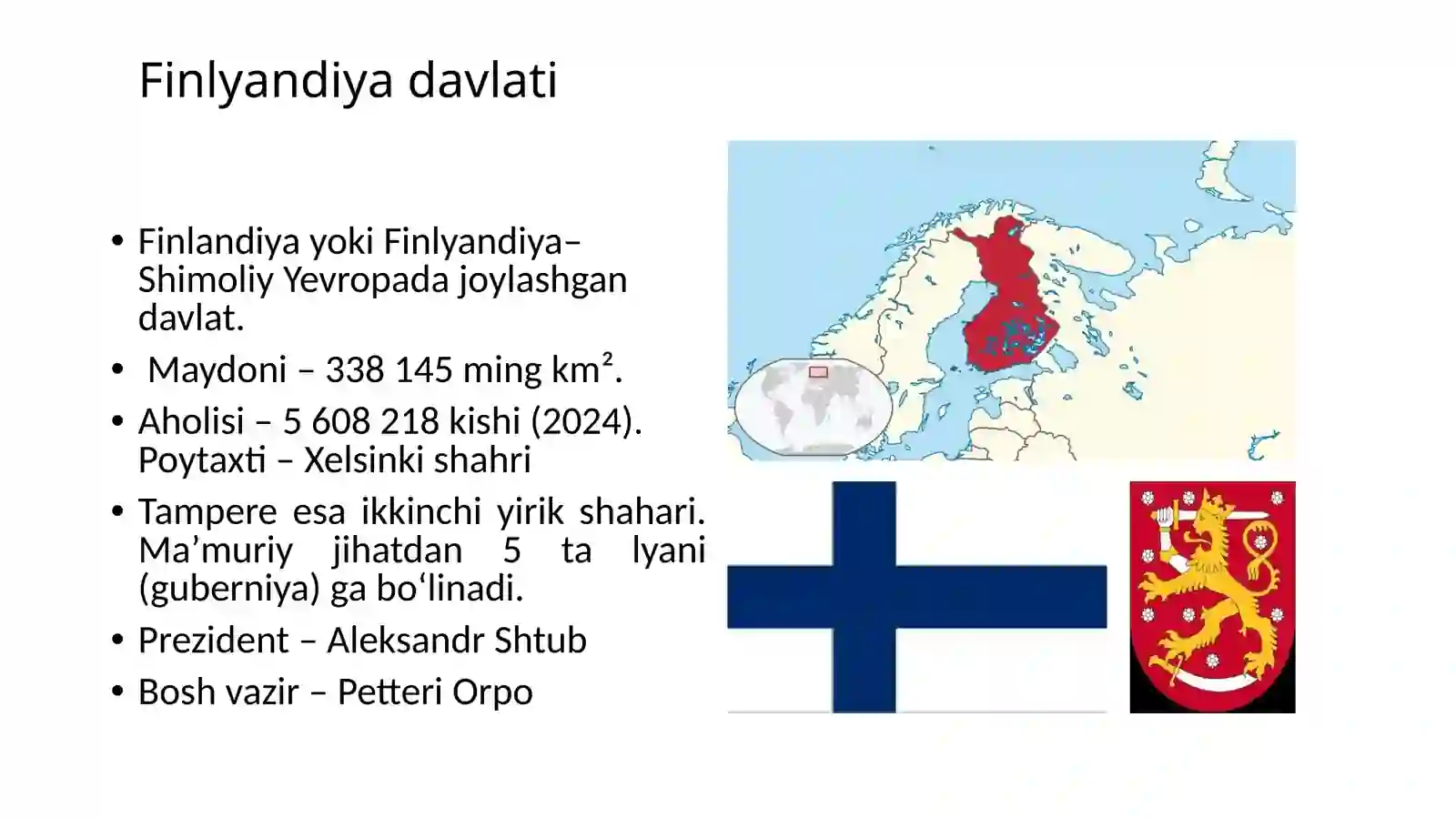 Finlyandiya davlati

• Finlandiya yoki Finlyandiya– Shimoliy Yevropada joylashgan davlat.
• Maydoni – 338 145 ming km².
• Aholisi – 5 608 218 kishi (2024). Poytaxti – Xelsinki shahri
• Tampere esa ikkinchi yirik shahari. Ma’muriy jihatdan 5 ta lyani (guberniya) ga bo‘linadi.
• Prezident – Aleksandr Shtub
• Bosh vazir – Petteri Orpo